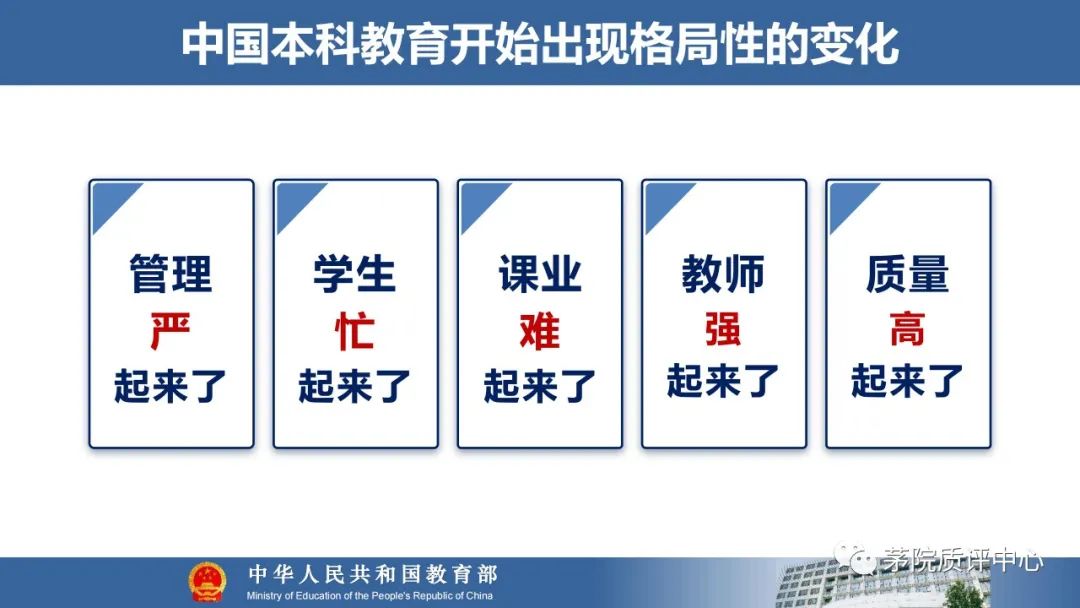 中国本科教育开始出现格局性的变化

管理
严
起来了

学生
忙
起来了

课业
难
起来了

教师
强
起来了

质量
高
起来了

中华人民共和国教育部
Ministry of Education of the People's Republic of China

茅院质评中心